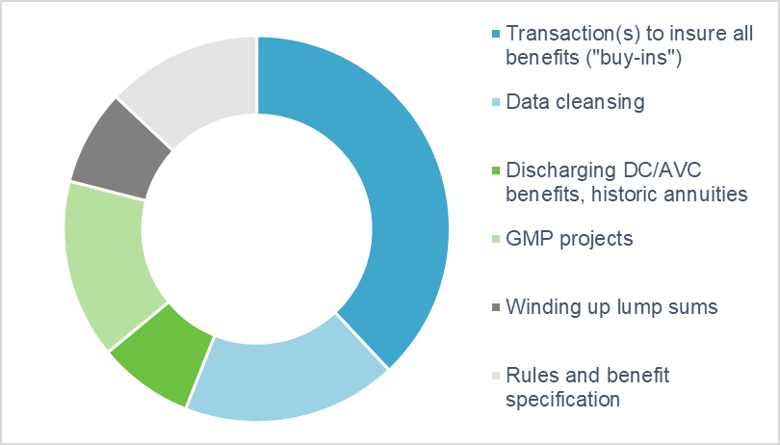 Transaction(s) to insure all benefits ("buy-ins")

Data cleansing

Discharging DC/AVC benefits, historic annuities

GMP projects

Winding up lump sums

Rules and benefit specification